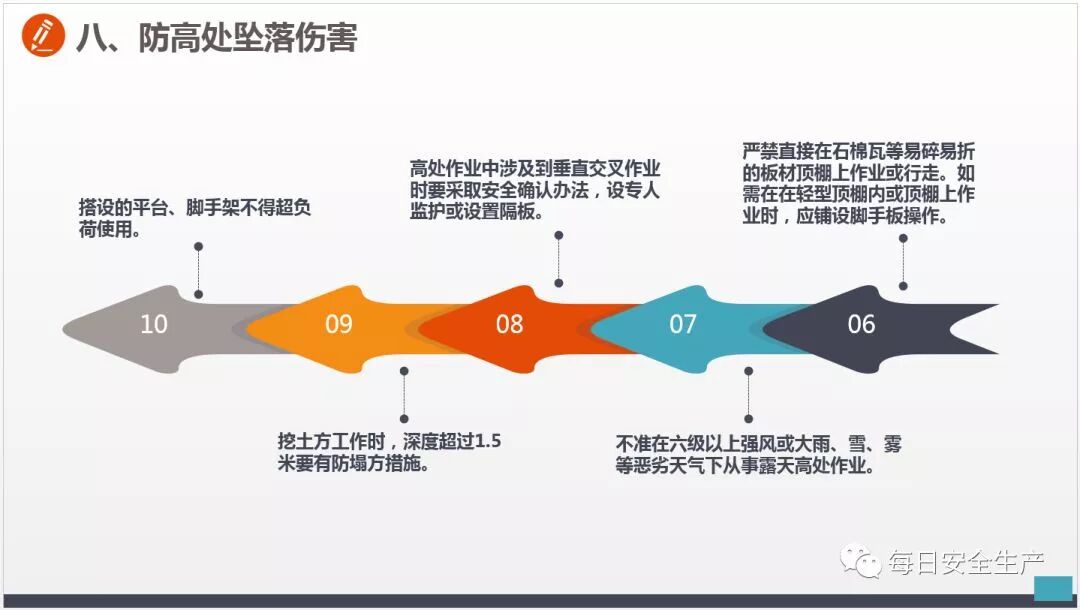 八、防高处坠落伤害

搭设的平台、脚手架不得超负荷使用。

高处作业中涉及到垂直交叉作业时要采取安全确认办法，设专人监护或设置隔板。

严禁直接在石棉瓦等易碎易折的板材顶棚上作业或行走。如需在在轻型顶棚内或顶棚上作业时，应铺设脚手板操作。

10

09

08

07

06

挖土方工作时，深度超过1.5米要有防塌方措施。

不准在六级以上强风或大雨、雪、雾等恶劣天气下从事露天高处作业。

每日安全生产